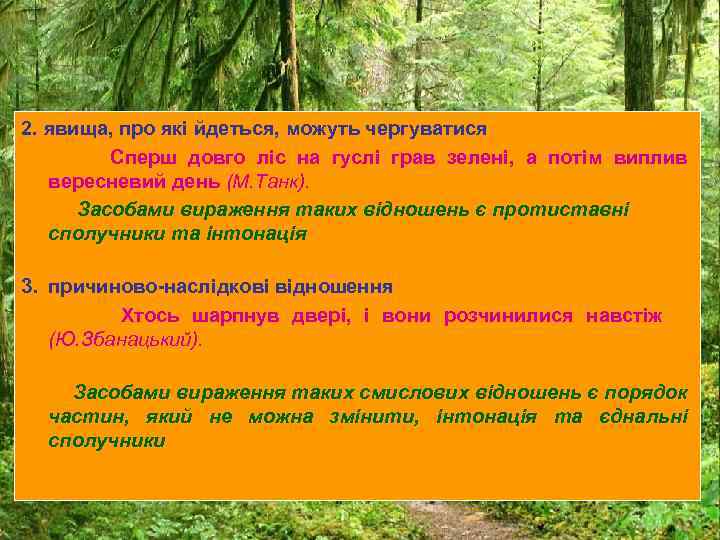 2. явища, про які йдеться, можуть чергуватися

Сперш довго ліс на гуслі грав зелені, а потім виплив вересневий день (М.Танк).

Засобами вираження таких відношень є протиставні сполучники та інтонація

3. причиново-наслідкові відношення

Хтось шарпнув двері, і вони розчинилися навстіж (Ю.Збанацький).

Засобами вираження таких смислових відношень є порядок частин, який не можна змінити, інтонація та єднальні сполучники